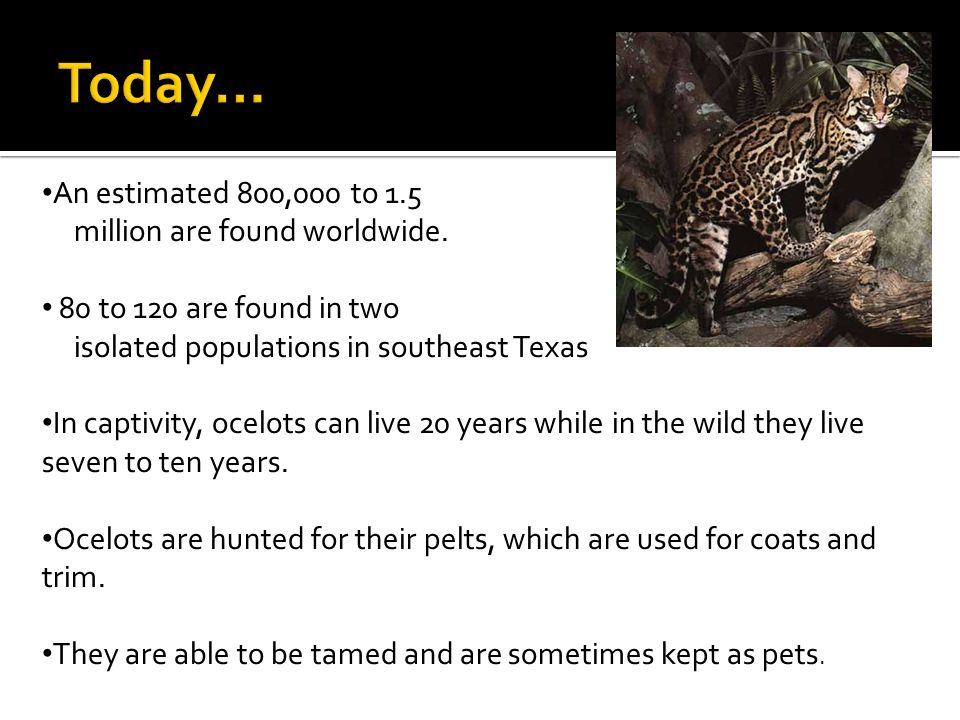 Today…

•An estimated 800,000 to 1.5 million are found worldwide.

• 80 to 120 are found in two isolated populations in southeast Texas

•In captivity, ocelots can live 20 years while in the wild they live seven to ten years.

•Ocelots are hunted for their pelts, which are used for coats and trim.

•They are able to be tamed and are sometimes kept as pets.